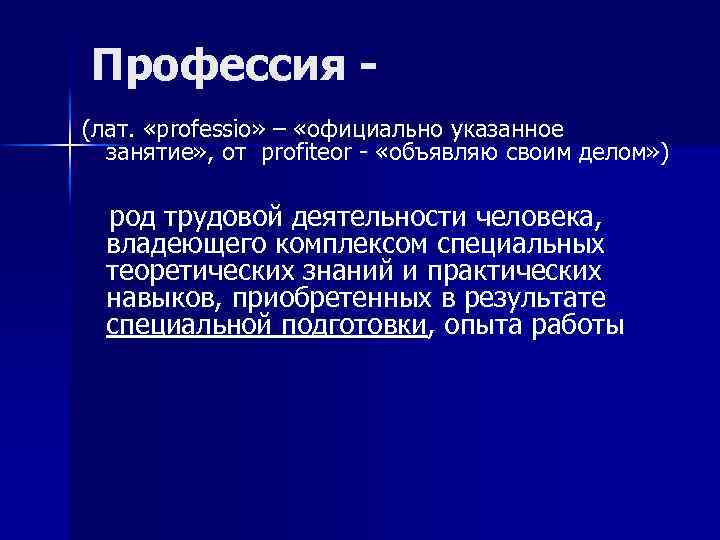 Профессия -

(лат. «professio» – «официально указанное занятие», от profiteor - «объявляю своим делом»)

род трудовой деятельности человека, владеющего комплексом специальных теоретических знаний и практических навыков, приобретенных в результате специальной подготовки, опыта работы